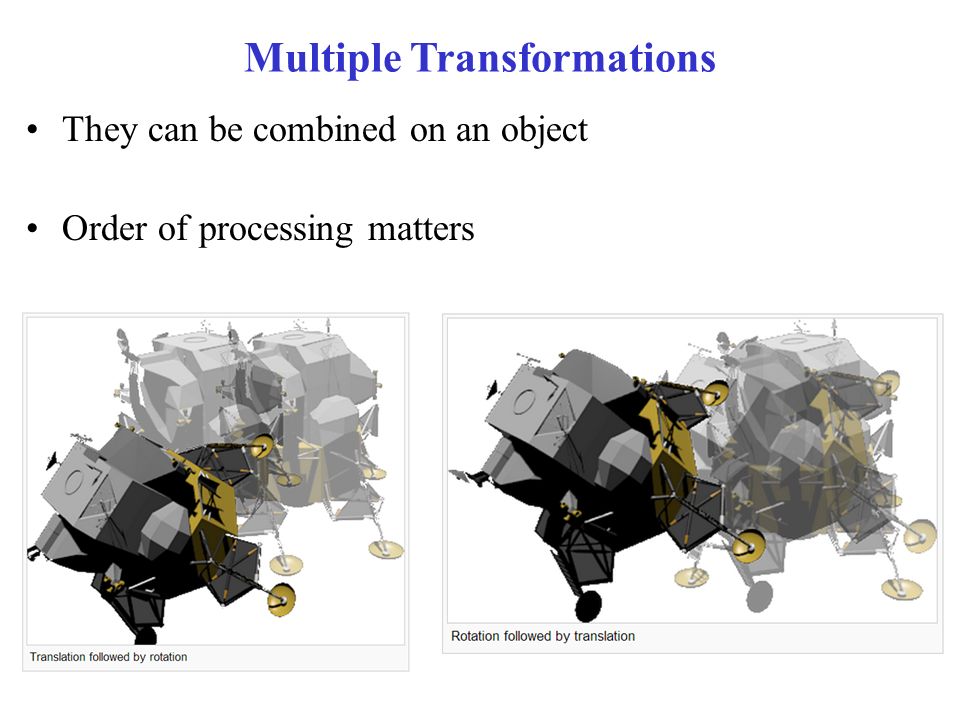 Multiple Transformations

• They can be combined on an object

• Order of processing matters

Translation followed by rotation

Rotation followed by translation